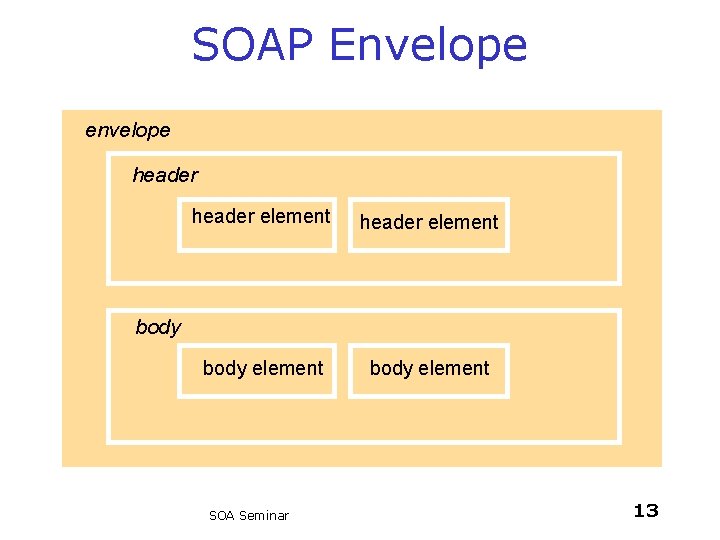 SOAP Envelope

envelope

header

header element

header element

body

body element

body element

SOA Seminar

13